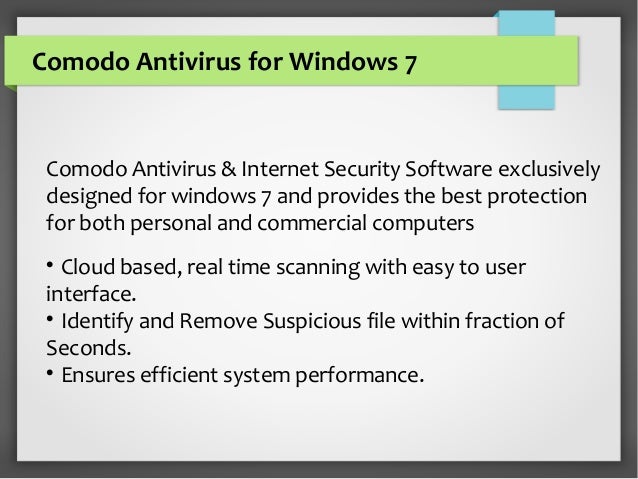 Comodo Antivirus for Windows 7

Comodo Antivirus & Internet Security Software exclusively designed for windows 7 and provides the best protection for both personal and commercial computers

• Cloud based, real time scanning with easy to user interface.
• Identify and Remove Suspicious file within fraction of Seconds.
• Ensures efficient system performance.